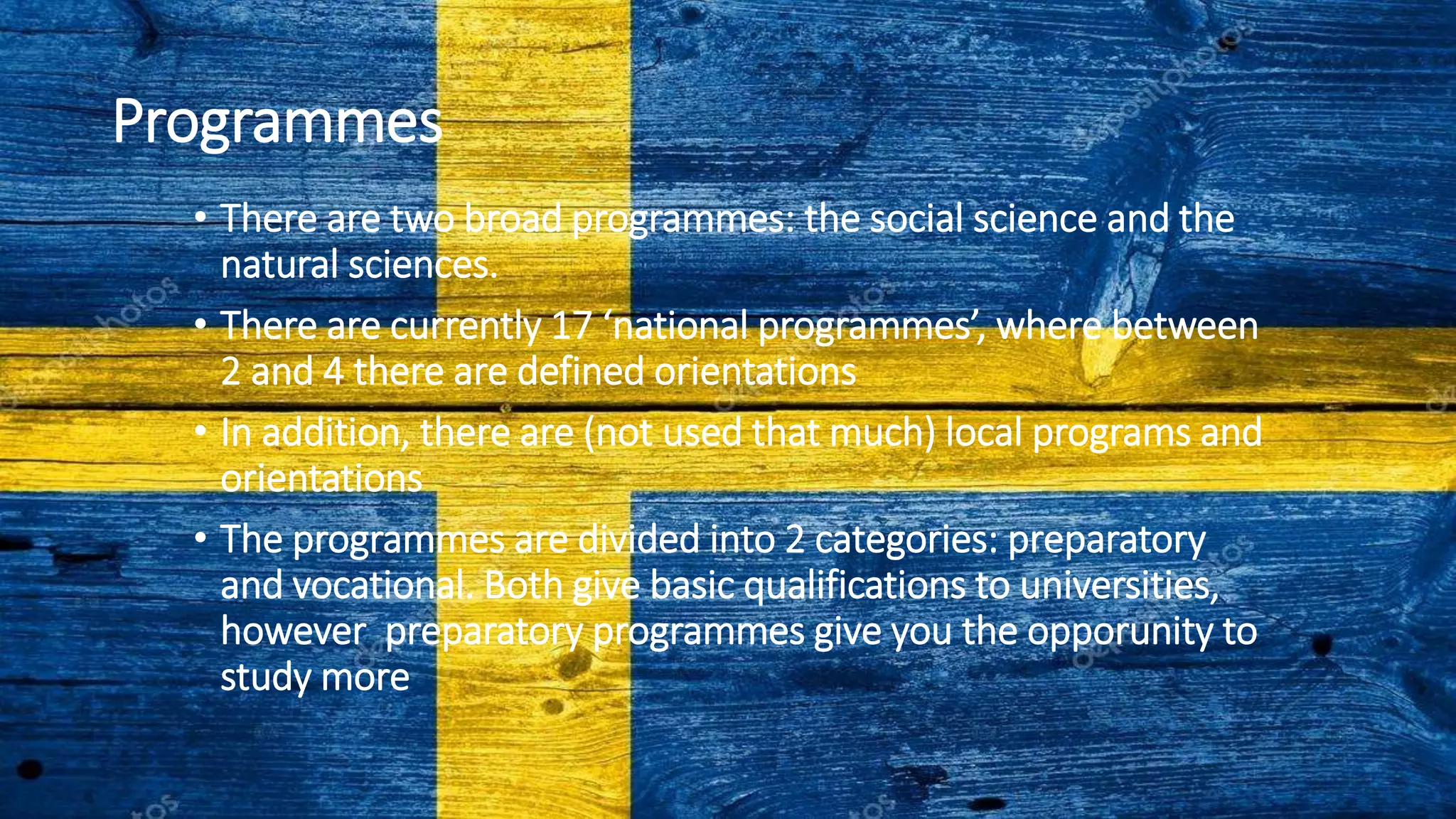 Programmes

• There are two broad programmes: the social science and the natural sciences.
• There are currently 17 ‘national programmes’, where between 2 and 4 there are defined orientations
• In addition, there are (not used that much) local programs and orientations
• The programmes are divided into 2 categories: preparatory and vocational. Both give basic qualifications to universities, however  preparatory programmes give you the opporunity to study more